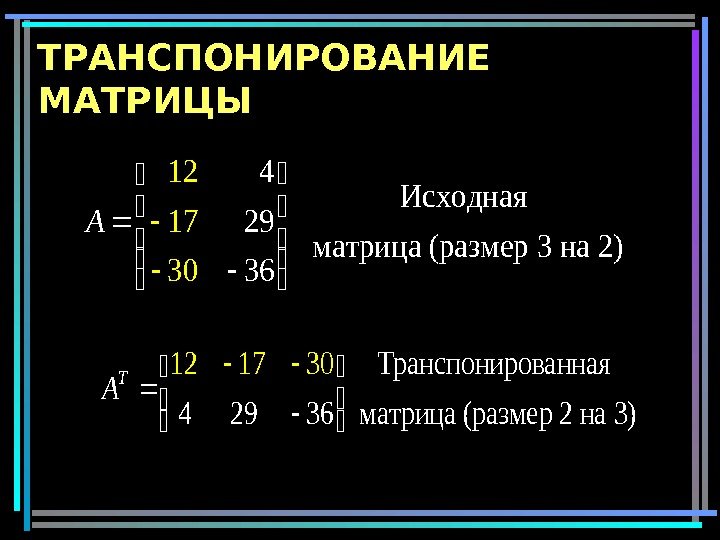 ТРАНСПОНИРОВАНИЕ МАТРИЦЫ

$A = \begin{pmatrix} 12 & 4 \\ -17 & 29 \\ -30 & -36 \end{pmatrix}$ Исходная матрица (размер 3 на 2)

$A^T = \begin{pmatrix} 12 & -17 & -30 \\ 4 & 29 & -36 \end{pmatrix}$ Транспонированная матрица (размер 2 на 3)